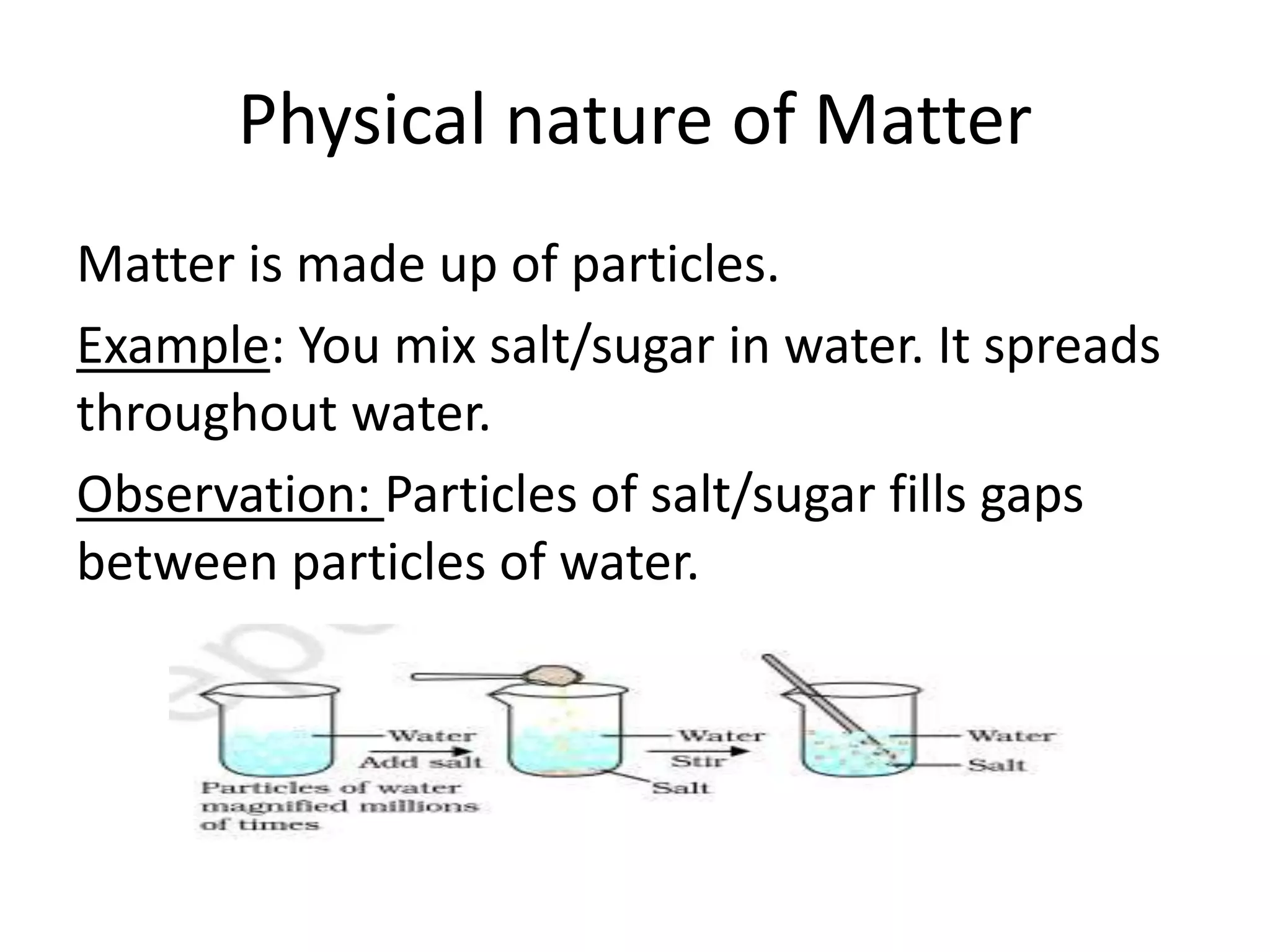 Physical nature of Matter

Matter is made up of particles.

Example: You mix salt/sugar in water. It spreads throughout water.

Observation: Particles of salt/sugar fills gaps between particles of water.

Water
Add salt
Particles of water magnified millions of times
Water
Stir
Salt
Water
Salt